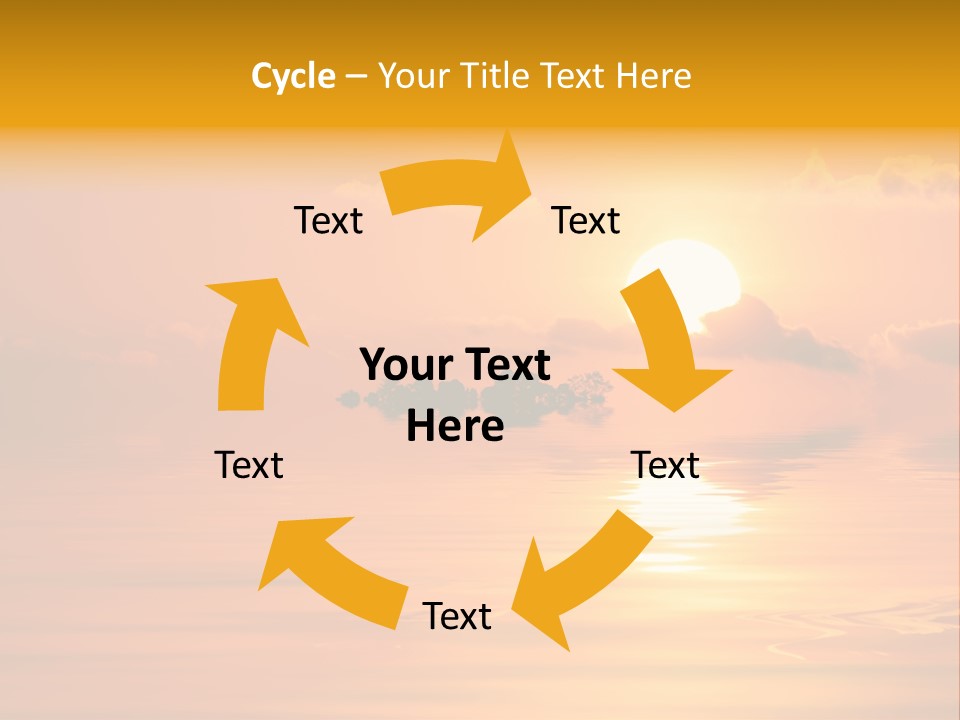 Cycle – Your Title Text Here

Text

Text

Your Text Here

Text

Text

Text